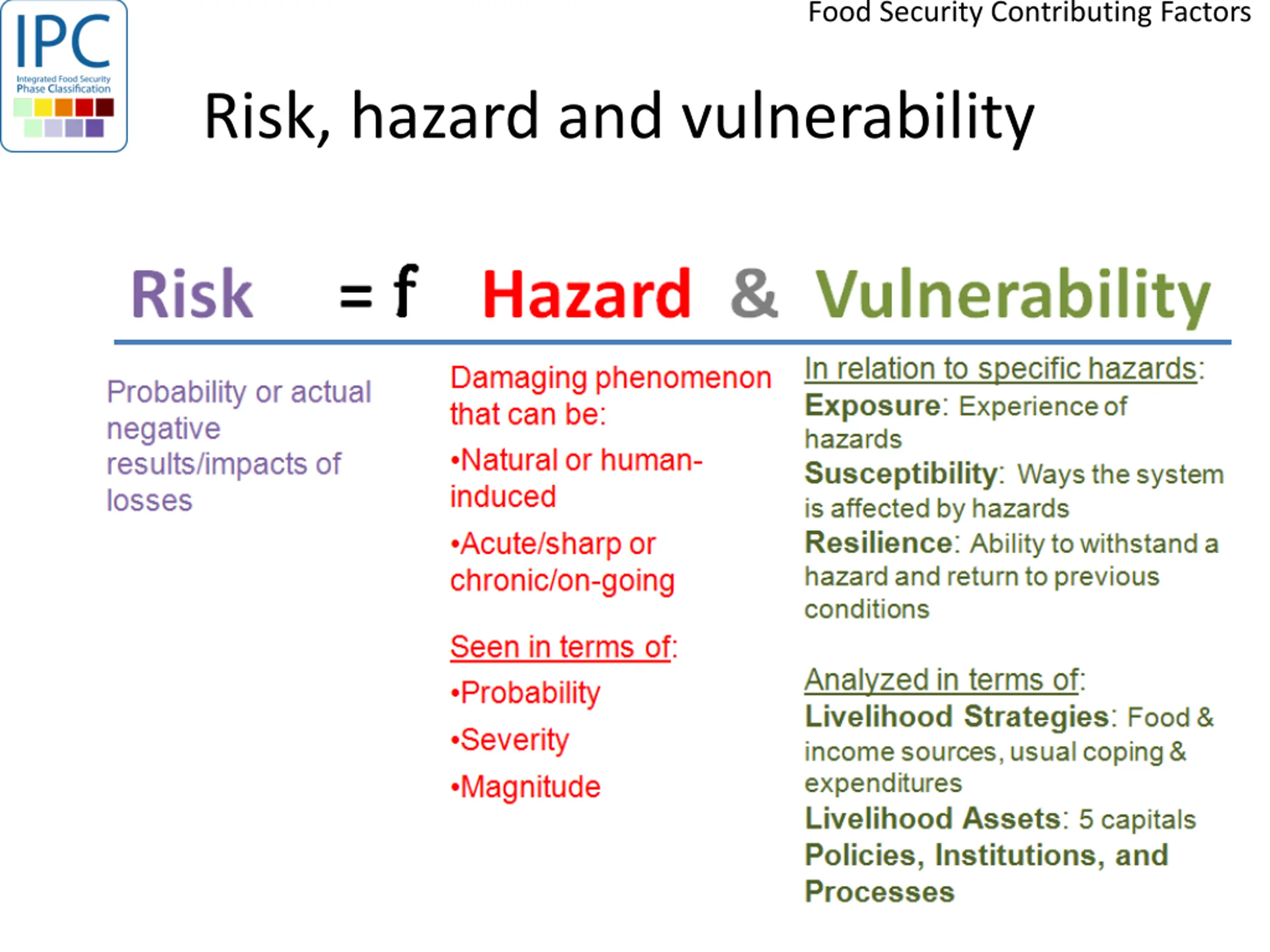 IPC
Integrated Food Security Phase Classification

Food Security Contributing Factors

Risk, hazard and vulnerability

Risk = f Hazard & Vulnerability

Probability or actual negative results/impacts of losses

Damaging phenomenon that can be:

•Natural or human-induced

•Acute/sharp or chronic/on-going

Seen in terms of:

•Probability

•Severity

•Magnitude

In relation to specific hazards:
Exposure: Experience of hazards
Susceptibility: Ways the system is affected by hazards
Resilience: Ability to withstand a hazard and return to previous conditions

Analyzed in terms of:
Livelihood Strategies: Food & income sources, usual coping & expenditures
Livelihood Assets: 5 capitals
Policies, Institutions, and Processes